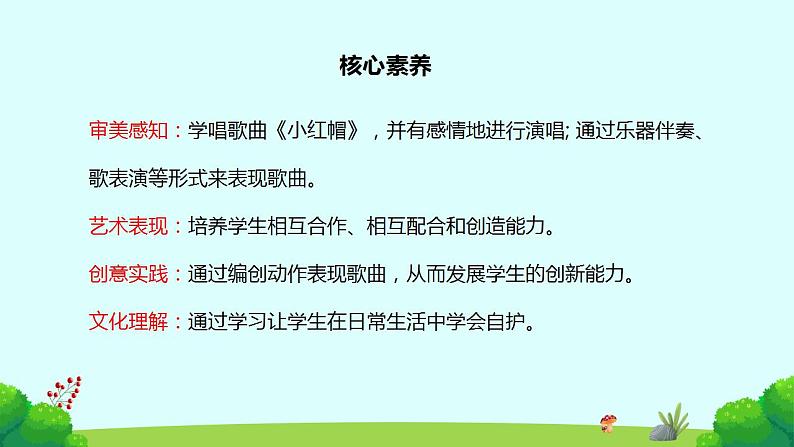 核心素养

审美感知：学唱歌曲《小红帽》，并有感情地进行演唱; 通过乐器伴奏、歌表演等形式来表现歌曲。

艺术表现：培养学生相互合作、相互配合和创造能力。

创意实践：通过编创动作表现歌曲，从而发展学生的创新能力。

文化理解：通过学习让学生在日常生活中学会自护。